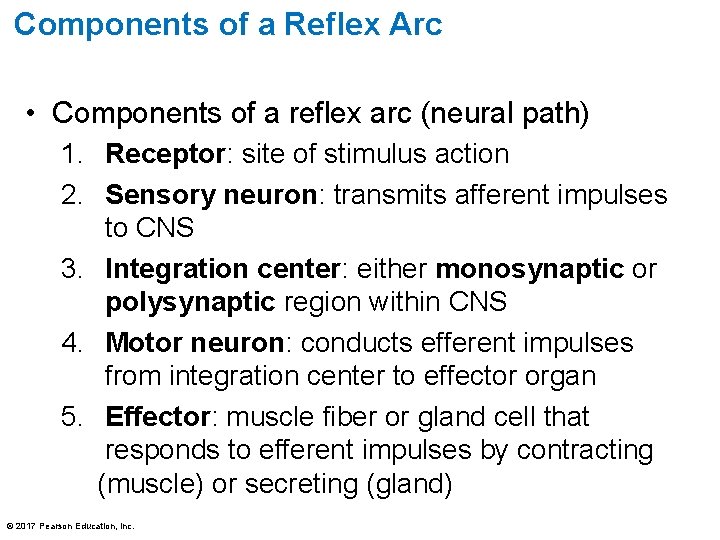 Components of a Reflex Arc

• Components of a reflex arc (neural path)

1. Receptor: site of stimulus action
2. Sensory neuron: transmits afferent impulses to CNS
3. Integration center: either monosynaptic or polysynaptic region within CNS
4. Motor neuron: conducts efferent impulses from integration center to effector organ
5. Effector: muscle fiber or gland cell that responds to efferent impulses by contracting (muscle) or secreting (gland)

© 2017 Pearson Education, Inc.